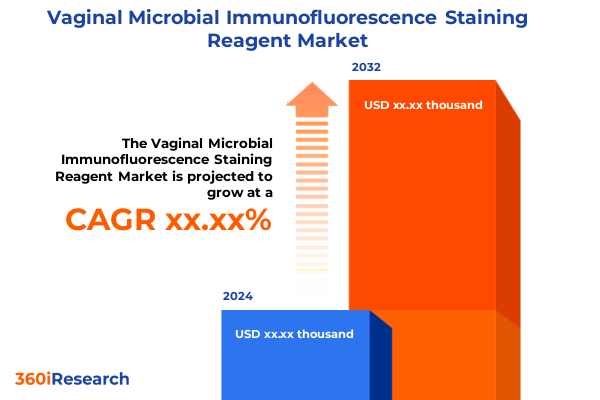 Vaginal Microbial Immunofluorescence Staining Reagent Market

2032

USD xx.xx thousand

The Vaginal Microbial Immunofluorescence Staining Reagent Market is projected to grow at a

CAGR xx.xx%

2024

USD xx.xx thousand

360iResearch